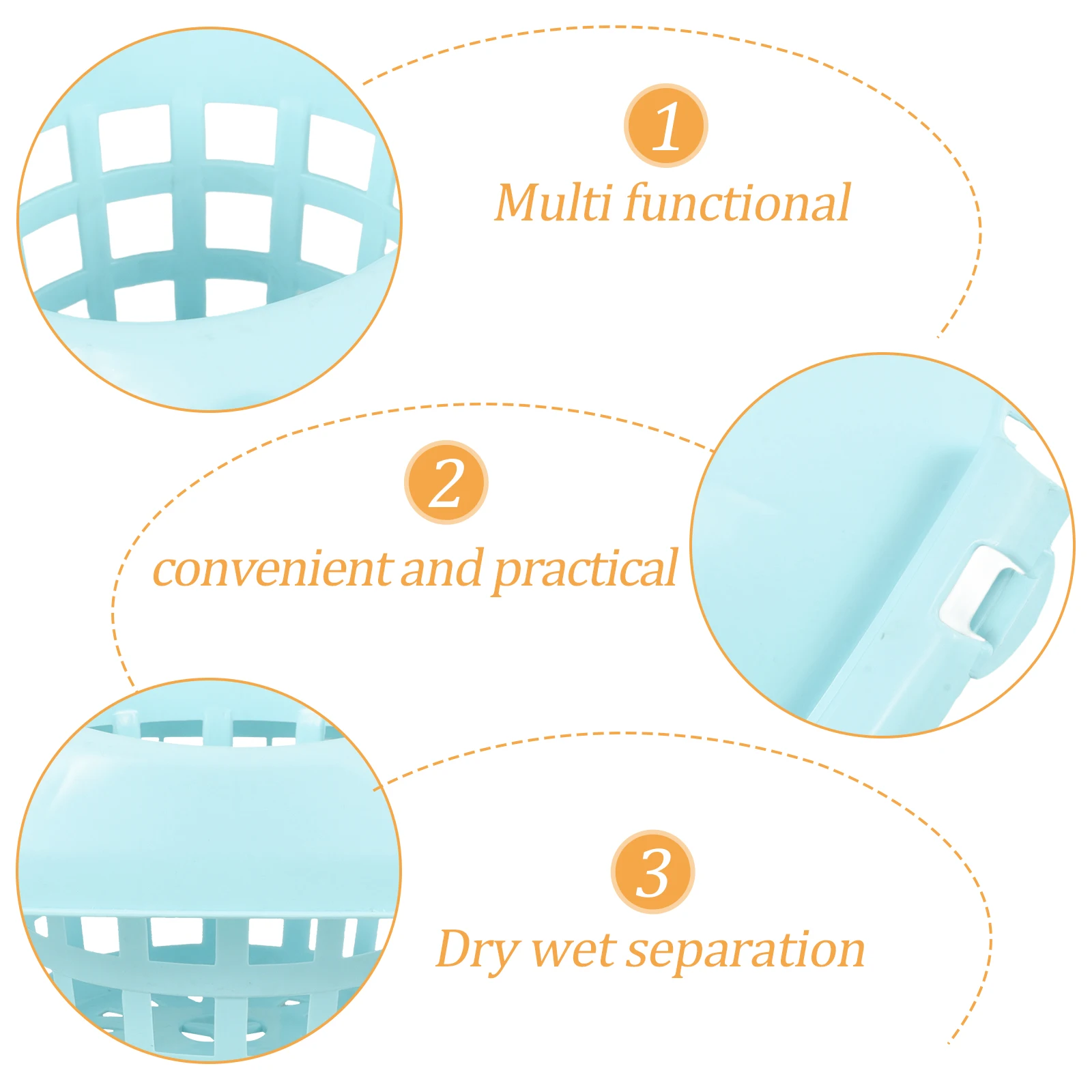 1
Multi functional

2
convenient and practical

3
Dry wet separation